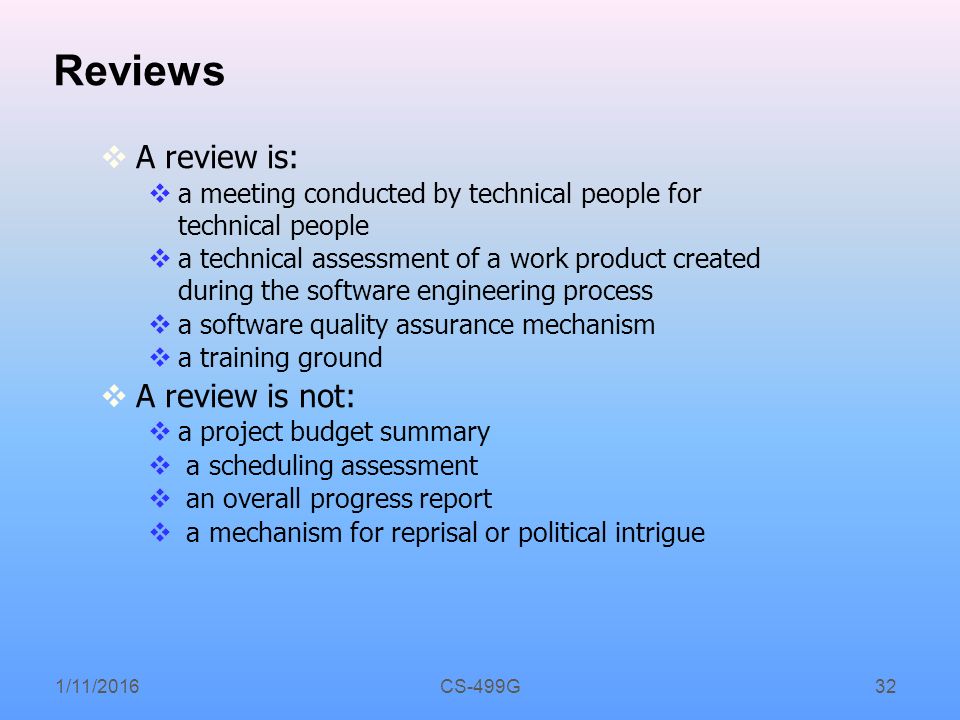 Reviews

❖ A review is:

❖ a meeting conducted by technical people for technical people

❖ a technical assessment of a work product created during the software engineering process

❖ a software quality assurance mechanism

❖ a training ground

❖ A review is not:

❖ a project budget summary

❖ a scheduling assessment

❖ an overall progress report

❖ a mechanism for reprisal or political intrigue

1/11/2016 CS-499G 32